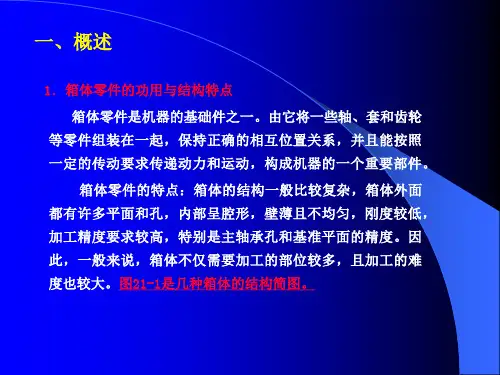 一、概述

1. 箱体零件的功用与结构特点

箱体零件是机器的基础件之一。由它将一些轴、套和齿轮等零件组装在一起，保持正确的相互位置关系，并且能按照一定的传动要求传递动力和运动，构成机器的一个重要部件。

箱体零件的特点：箱体的结构一般比较复杂，箱体外面都有许多平面和孔，内部呈腔形，壁薄且不均匀，刚度较低，加工精度要求较高，特别是主轴承孔和基准平面的精度。因此，一般来说，箱体不仅需要加工的部位较多，且加工的难度也较大。图21-1是几种箱体的结构简图。